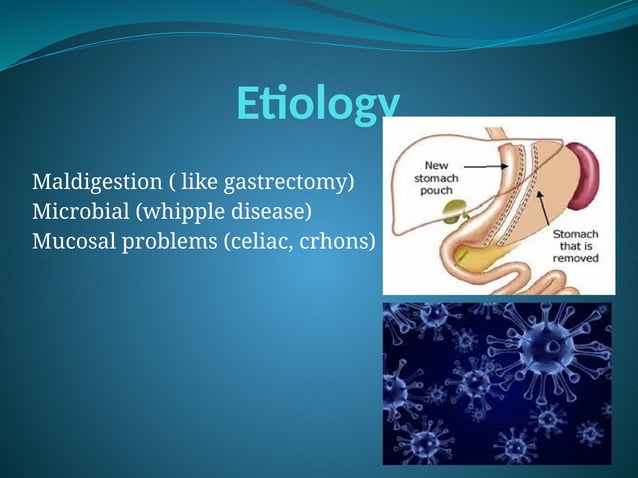 Etiology

Maldigestion ( like gastrectomy)
Microbial (whipple disease)
Mucosal problems (celiac, crhons)

New stomach pouch

Stomach that is removed